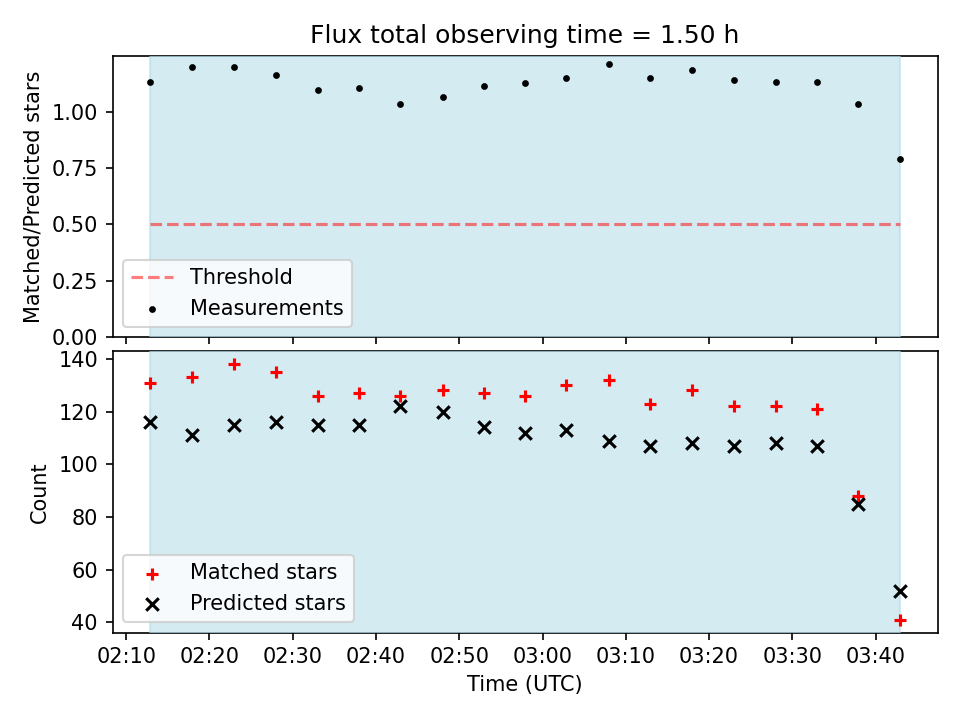 Flux total observing time = 1.50 h

Matched/Predicted stars

1.00
0.75
0.50
0.25
0.00

Threshold
Measurements

Count

140
120
100
80
60
40

Matched stars
Predicted stars

02:10 02:20 02:30 02:40 02:50 03:00 03:10 03:20 03:30 03:40

Time (UTC)